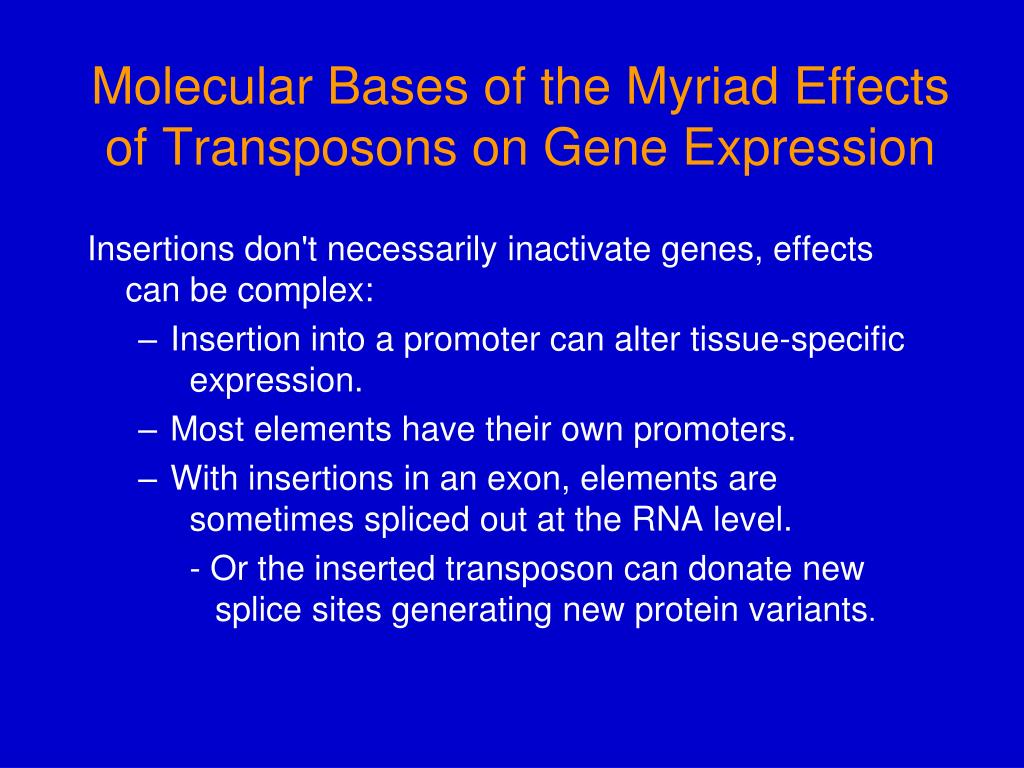 Molecular Bases of the Myriad Effects of Transposons on Gene Expression

Insertions don't necessarily inactivate genes, effects can be complex:

– Insertion into a promoter can alter tissue-specific expression.

– Most elements have their own promoters.

– With insertions in an exon, elements are sometimes spliced out at the RNA level.

- Or the inserted transposon can donate new splice sites generating new protein variants.